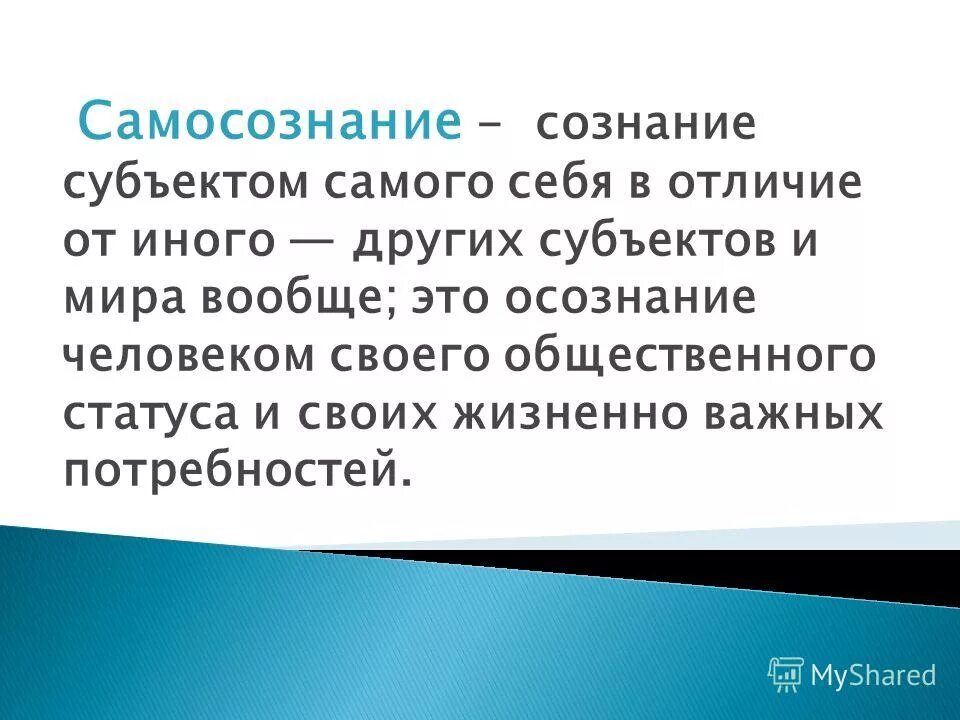 Самосознание – сознание субъектом самого себя в отличие от иного — других субъектов и мира вообще; это осознание человеком своего общественного статуса и своих жизненно важных потребностей.

MyShared